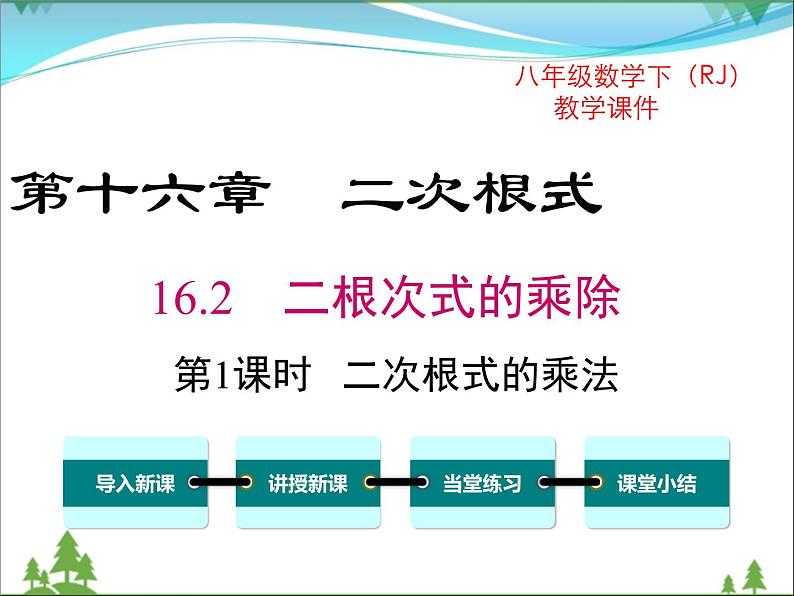 八年级数学下（RJ）
教学课件

第十六章　二次根式

16.2　二根次式的乘除

第1课时　二次根式的乘法

导入新课

讲授新课

当堂练习

课堂小结